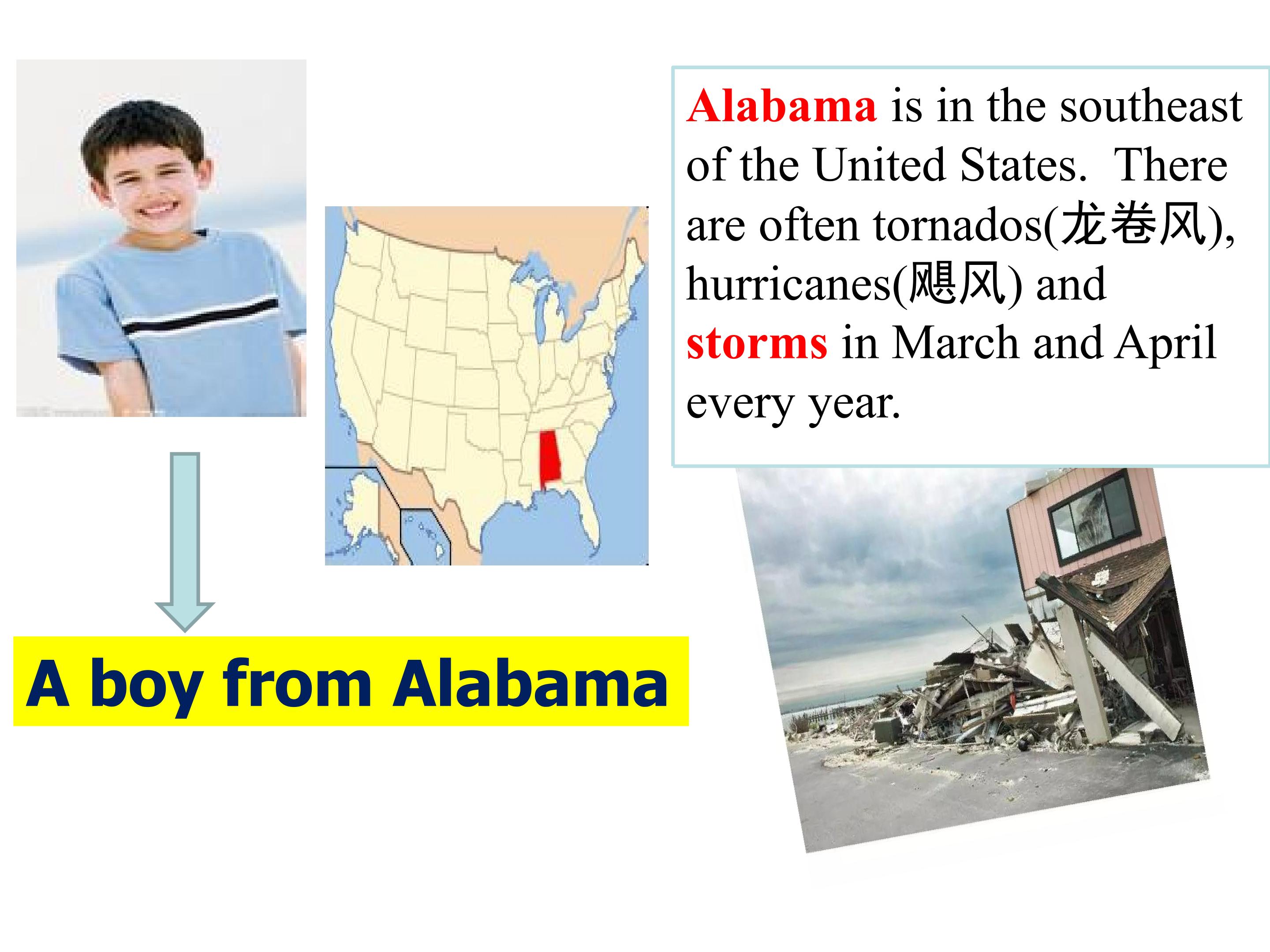 Alabama is in the southeast of the United States. There are often tornados(龙卷风), hurricanes(飓风) and storms in March and April every year.

A boy from Alabama